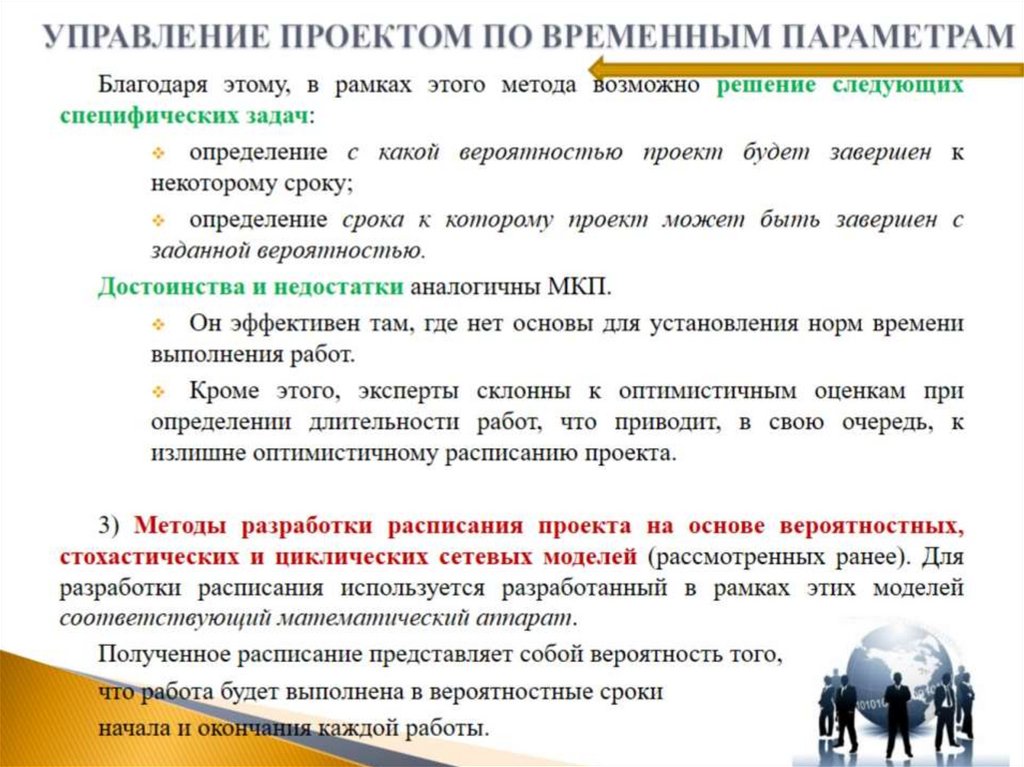 УПРАВЛЕНИЕ ПРОЕКТОМ ПО ВРЕМЕННЫМ ПАРАМЕТРАМ

Благодаря этому, в рамках этого метода возможно решение следующих специфических задач:

❖ определение с какой вероятностью проект будет завершен к некоторому сроку;

❖ определение срока к которому проект может быть завершен с заданной вероятностью.

Достоинства и недостатки аналогичны МКП.

❖ Он эффективен там, где нет основы для установления норм времени выполнения работ.

❖ Кроме этого, эксперты склонны к оптимистичным оценкам при определении длительности работ, что приводит, в свою очередь, к излишне оптимистичному расписанию проекта.

3) Методы разработки расписания проекта на основе вероятностных, стохастических и циклических сетевых моделей (рассмотренных ранее). Для разработки расписания используется разработанный в рамках этих моделей соответствующий математический аппарат.

Полученное расписание представляет собой вероятность того, что работа будет выполнена в вероятностные сроки начала и окончания каждой работы.